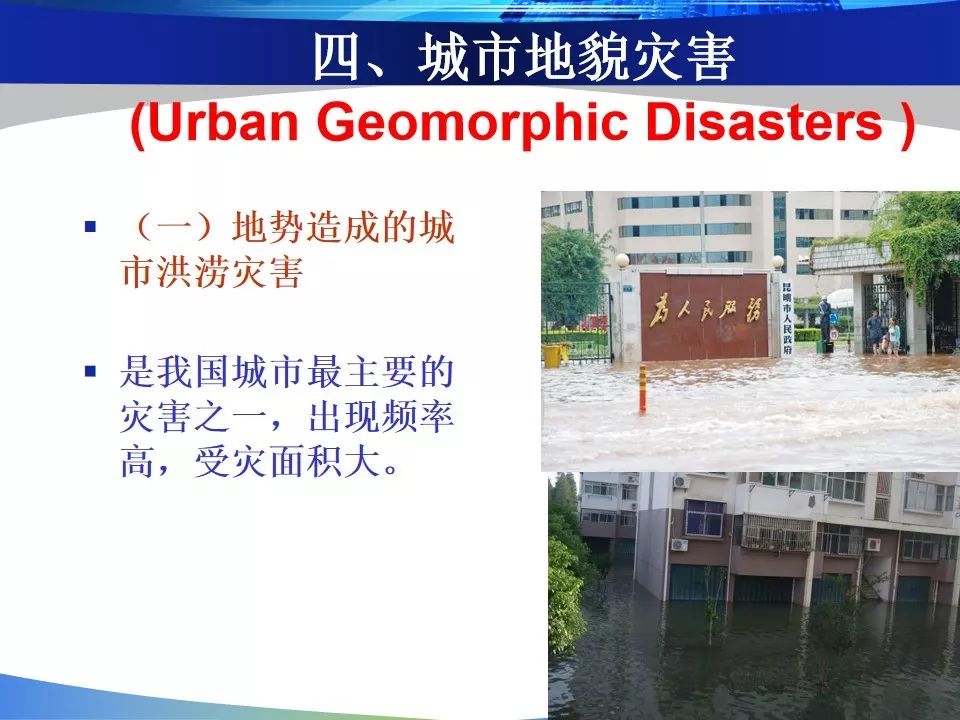 四、城市地貌灾害
(Urban Geomorphic Disasters )

▪ （一）地势造成的城市洪涝灾害

▪ 是我国城市最主要的灾害之一，出现频率高，受灾面积大。

为人民服务

昆明市人民政府